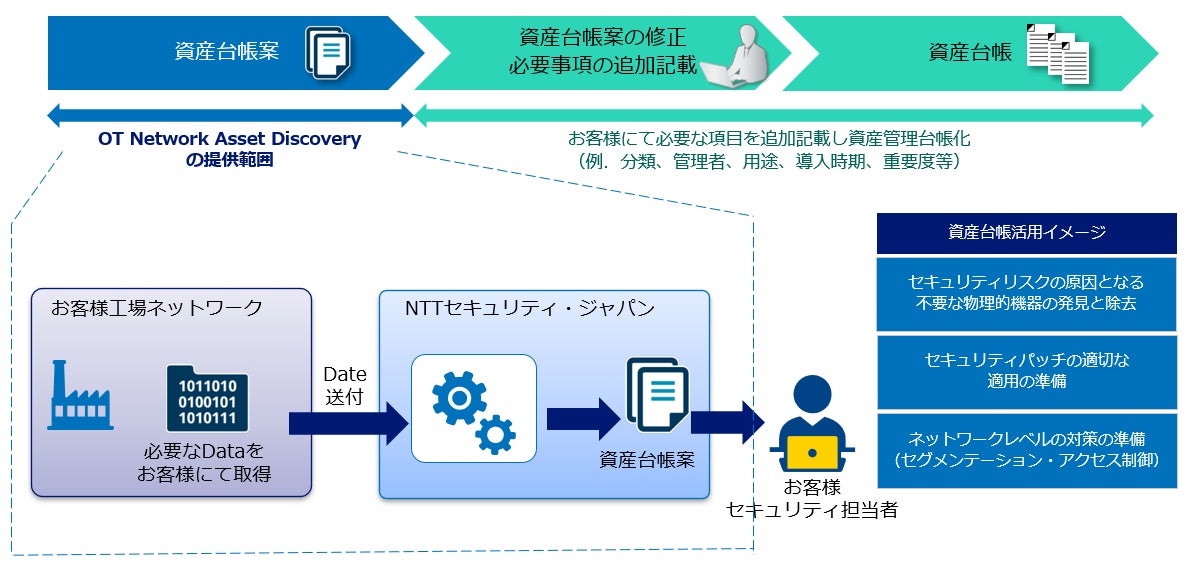 資産台帳案

資産台帳案の修正
必要事項の追加記載

資産台帳

OT Network Asset Discovery
の提供範囲

お客様にて必要な項目を追加記載し資産管理台帳化
（例．分類、管理者、用途、導入時期、重要度等）

お客様工場ネットワーク

1011010
0100101
1010111

必要なDataを
お客様にて取得

Date
送付

NTTセキュリティ・ジャパン

資産台帳案

お客様
セキュリティ担当者

資産台帳活用イメージ

セキュリティリスクの原因となる
不要な物理的機器の発見と除去

セキュリティパッチの適切な
適用の準備

ネットワークレベルの対策の準備
（セグメンテーション・アクセス制御）